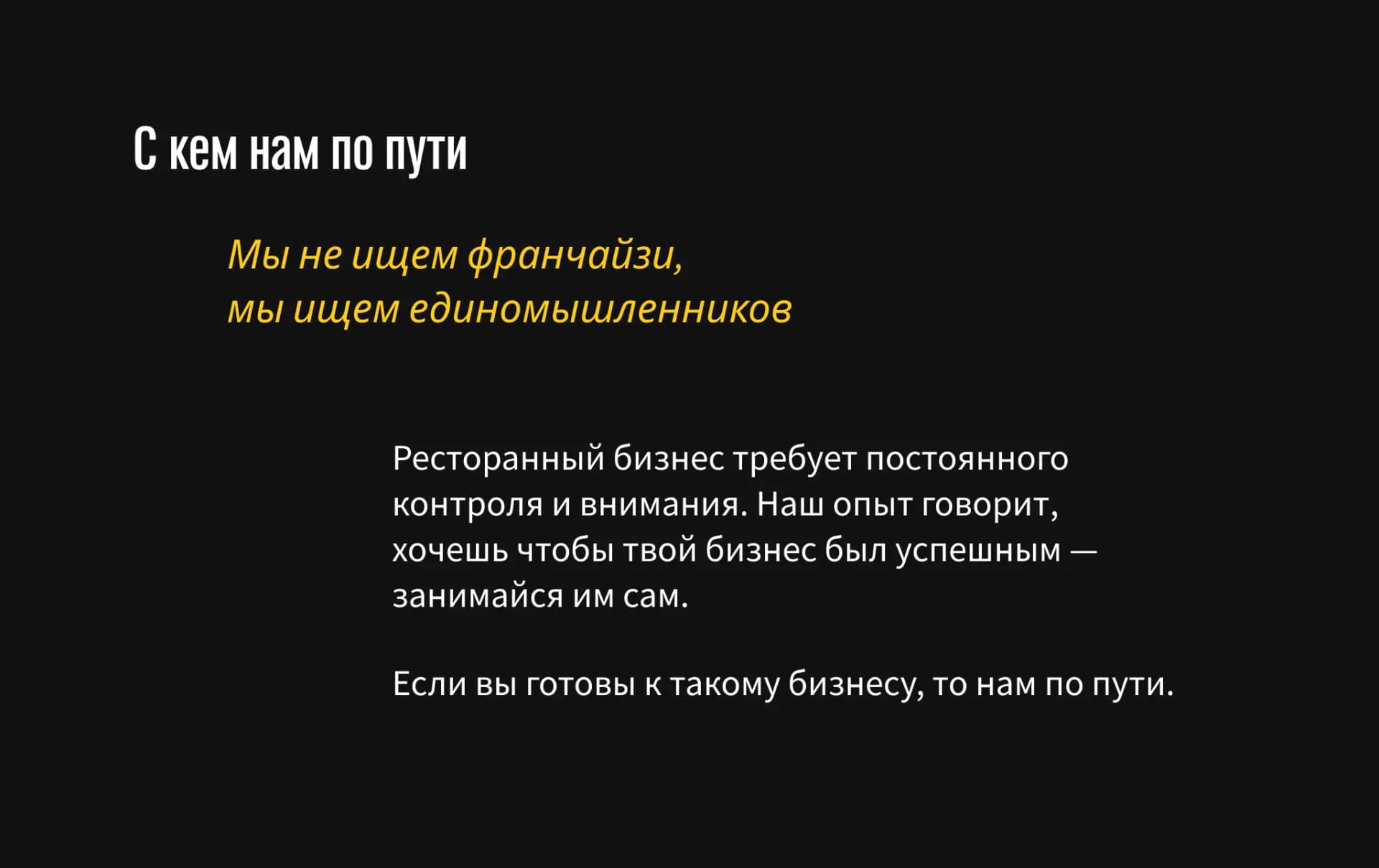 С кем нам по пути

Мы не ищем франчайзи,
мы ищем единомышленников

Ресторанный бизнес требует постоянного контроля и внимания. Наш опыт говорит, хочешь чтобы твой бизнес был успешным — занимайся им сам.

Если вы готовы к такому бизнесу, то нам по пути.